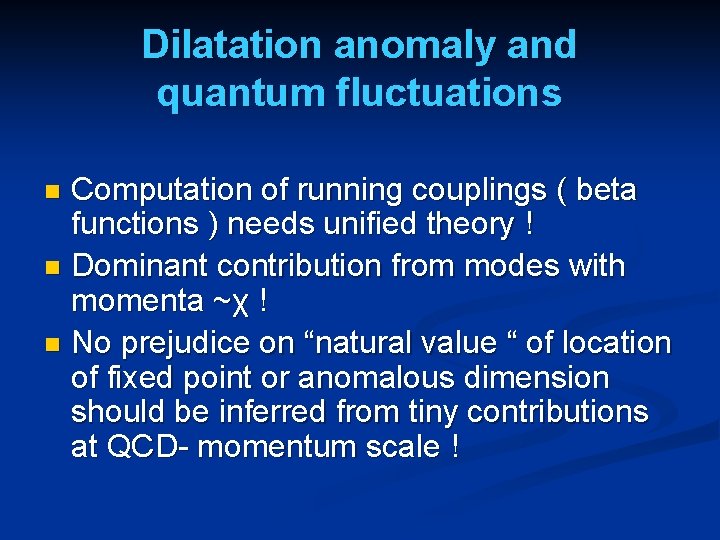 Dilatation anomaly and quantum fluctuations

- Computation of running couplings ( beta functions ) needs unified theory !
- Dominant contribution from modes with momenta ~χ !
- No prejudice on “natural value “ of location of fixed point or anomalous dimension should be inferred from tiny contributions at QCD- momentum scale !